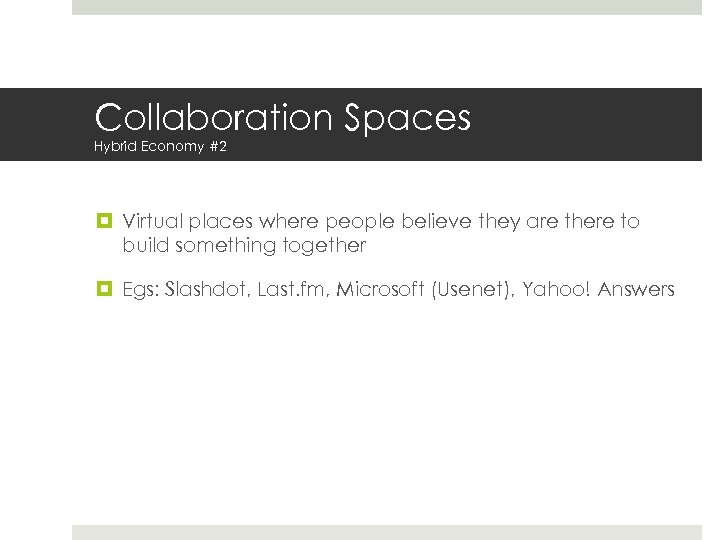 Collaboration Spaces
Hybrid Economy #2

Virtual places where people believe they are there to build something together

Egs: Slashdot, Last.fm, Microsoft (Usenet), Yahoo! Answers